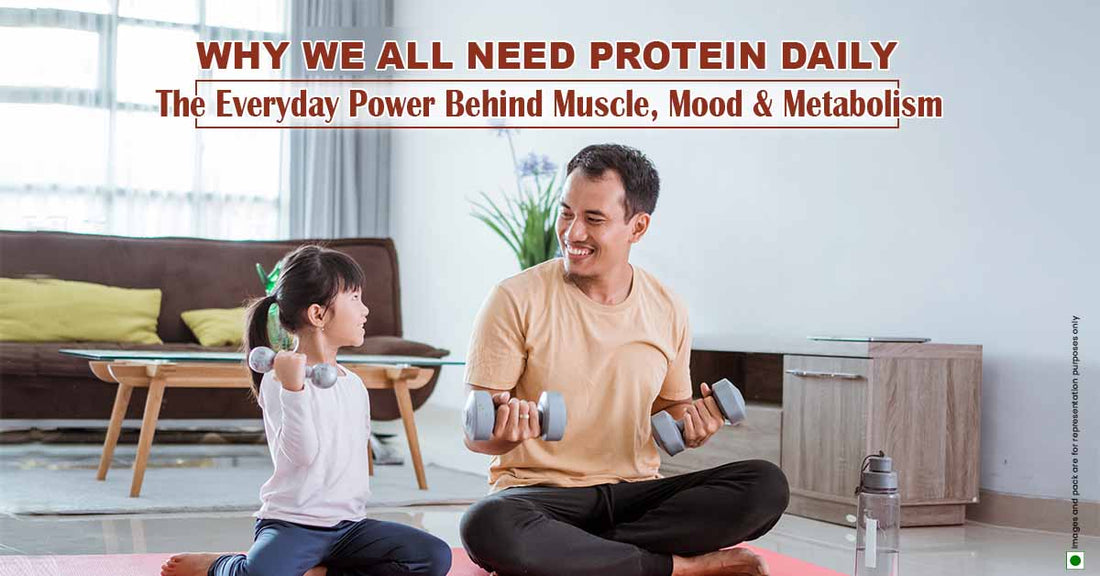 WHY WE ALL NEED PROTEIN DAILY

The Everyday Power Behind Muscle, Mood & Metabolism

Images and pack are for representation purposes only